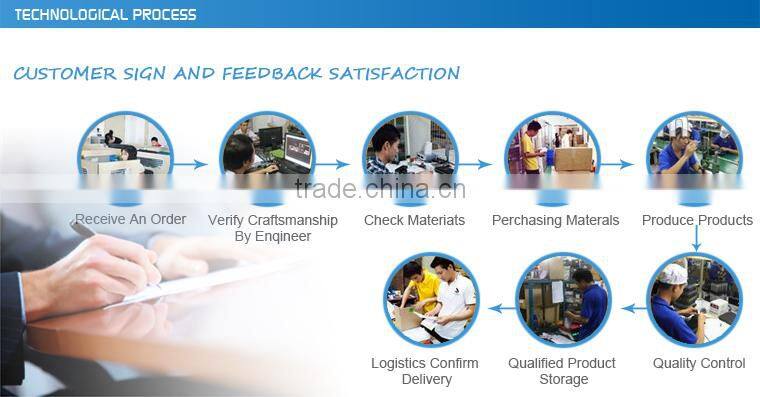 TECHNOLOGICAL PROCESS

CUSTOMER SIGN AND FEEDBACK SATISFACTION

trade.china.cn

Receive An Order

Verify Craftsmanship By Enqineer

Check Materiats

Perchasing Materals

Produce Products

Quality Control

Qualified Product Storage

Logistics Confirm Delivery